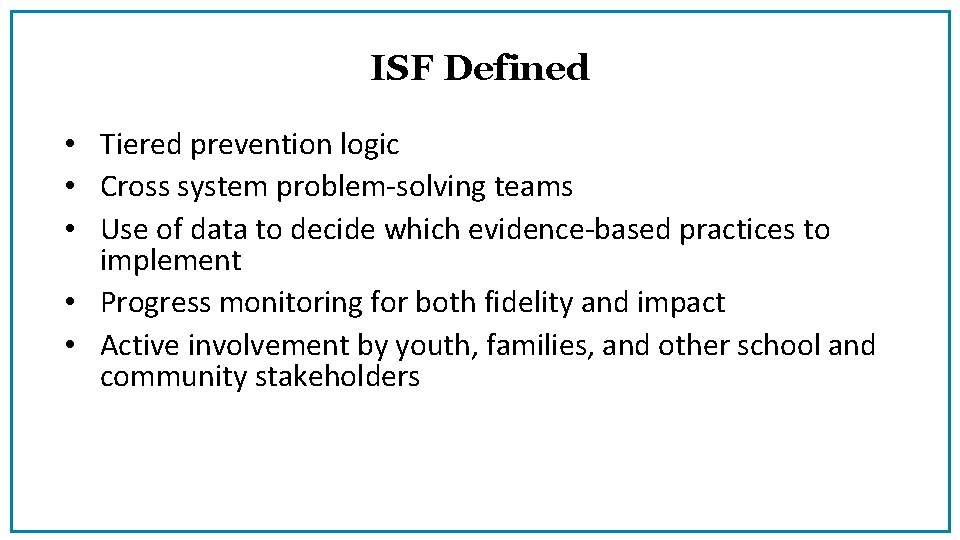 ISF Defined

• Tiered prevention logic
• Cross system problem-solving teams
• Use of data to decide which evidence-based practices to implement
• Progress monitoring for both fidelity and impact
• Active involvement by youth, families, and other school and community stakeholders